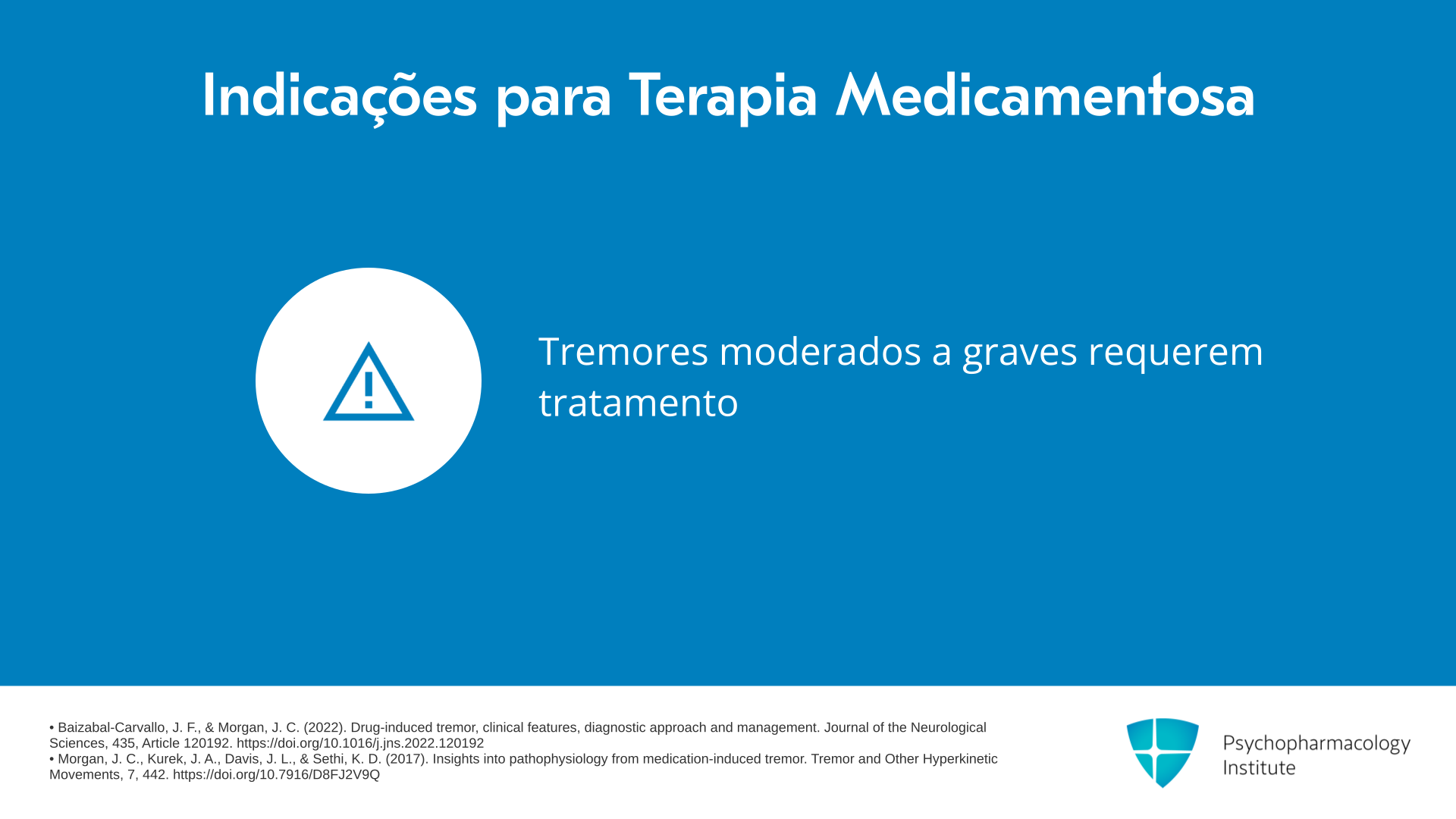 Indicações para Terapia Medicamentosa

Tremores moderados a graves requerem tratamento

• Baizabal-Carvallo, J. F., & Morgan, J. C. (2022). Drug-induced tremor, clinical features, diagnostic approach and management. Journal of the Neurological Sciences, 435, Article 120192. https://doi.org/10.1016/j.jns.2022.120192
• Morgan, J. C., Kurek, J. A., Davis, J. L., & Sethi, K. D. (2017). Insights into pathophysiology from medication-induced tremor. Tremor and Other Hyperkinetic Movements, 7, 442. https://doi.org/10.7916/D8FJ2V9Q

Psychopharmacology Institute